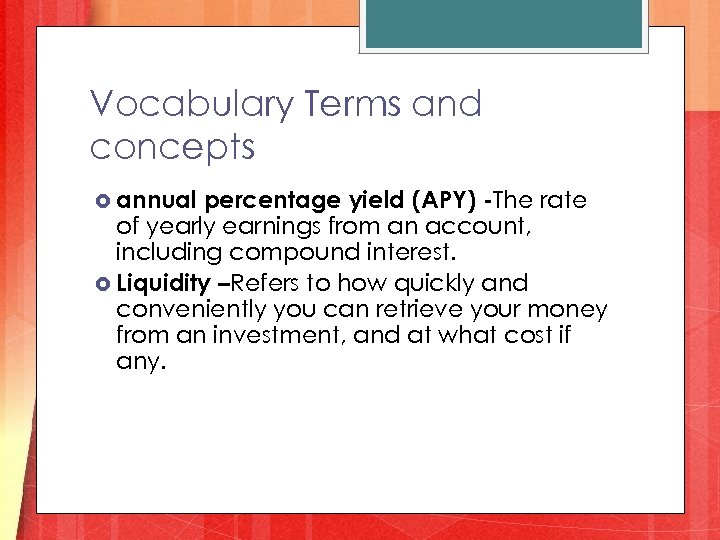 Vocabulary Terms and concepts

annual percentage yield (APY) -The rate of yearly earnings from an account, including compound interest.

Liquidity –Refers to how quickly and conveniently you can retrieve your money from an investment, and at what cost if any.